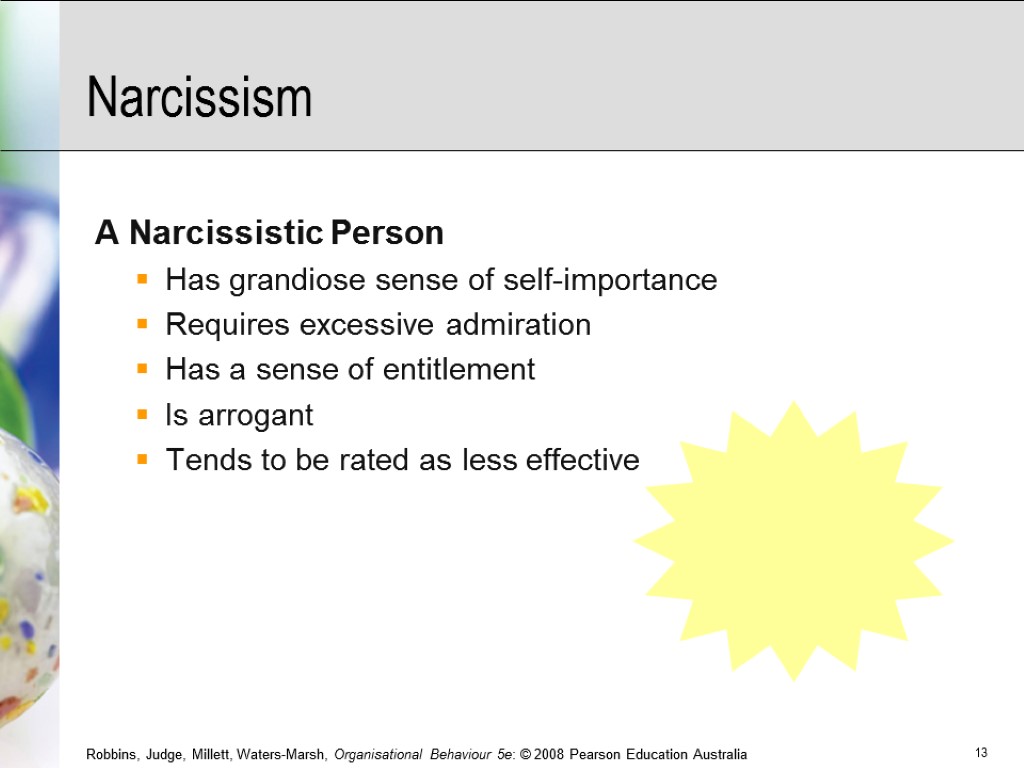 Narcissism

A Narcissistic Person

- Has grandiose sense of self-importance
- Requires excessive admiration
- Has a sense of entitlement
- Is arrogant
- Tends to be rated as less effective

Robbins, Judge, Millett, Waters-Marsh, Organisational Behaviour 5e: © 2008 Pearson Education Australia

13